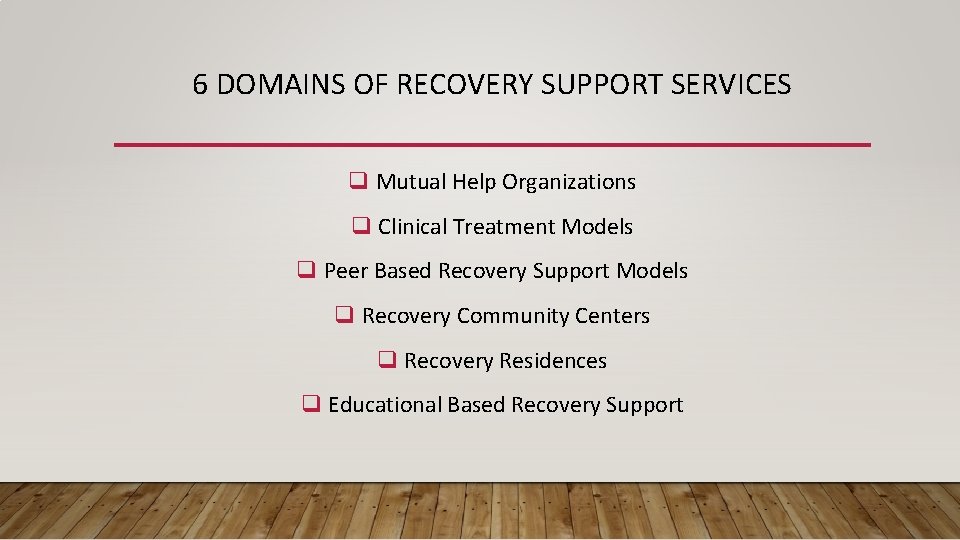 6 DOMAINS OF RECOVERY SUPPORT SERVICES

❑ Mutual Help Organizations

❑ Clinical Treatment Models

❑ Peer Based Recovery Support Models

❑ Recovery Community Centers

❑ Recovery Residences

❑ Educational Based Recovery Support